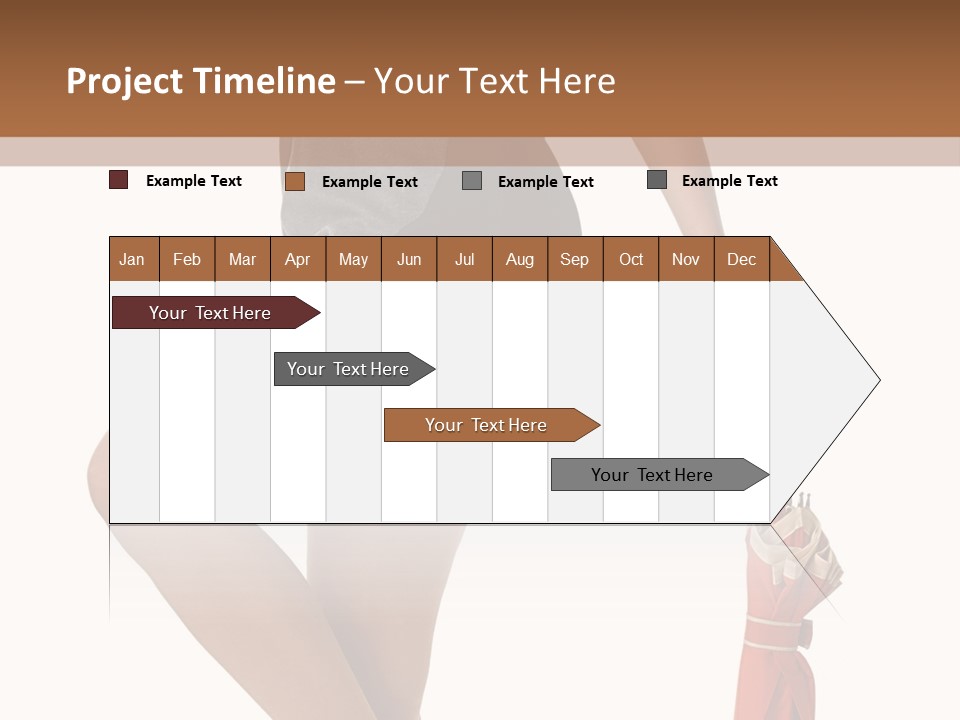 Project Timeline – Your Text Here

Example Text Example Text Example Text Example Text

| Jan | Feb | Mar | Apr | May | Jun | Jul | Aug | Sep | Oct | Nov | Dec |
|---|---|---|---|---|---|---|---|---|---|---|---|

Your Text Here

Your Text Here

Your Text Here

Your Text Here